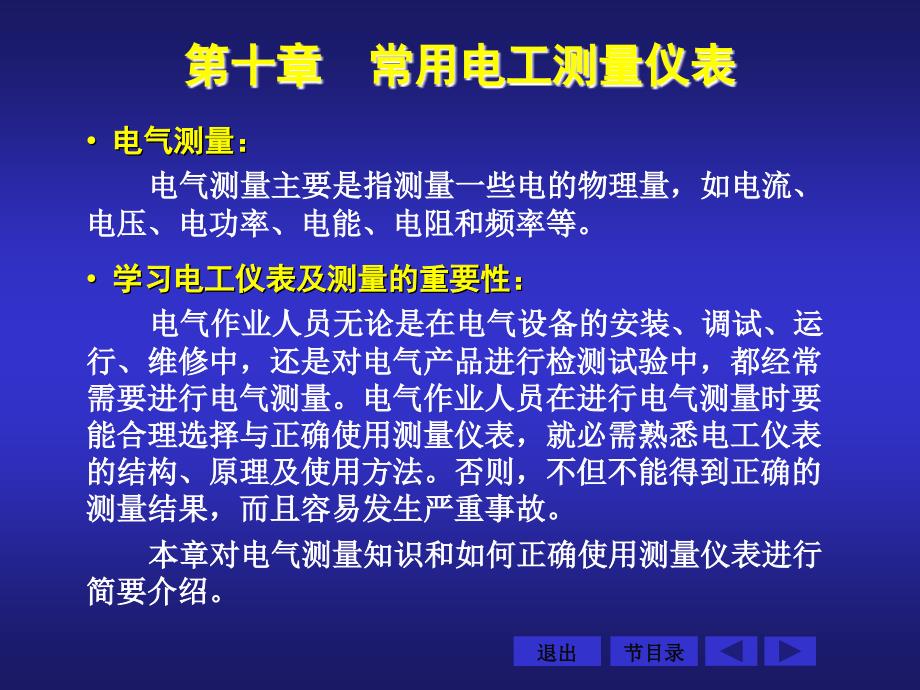 第十章　常用电工测量仪表

• 电气测量：

电气测量主要是指测量一些电的物理量，如电流、电压、电功率、电能、电阻和频率等。

• 学习电工仪表及测量的重要性：

电气作业人员无论是在电气设备的安装、调试、运行、维修中，还是对电气产品进行检测试验中，都经常需要进行电气测量。电气作业人员在进行电气测量时要能合理选择与正确使用测量仪表，就必需熟悉电工仪表的结构、原理及使用方法。否则，不但不能得到正确的测量结果，而且容易发生严重事故。

本章对电气测量知识和如何正确使用测量仪表进行简要介绍。

退出　节目录